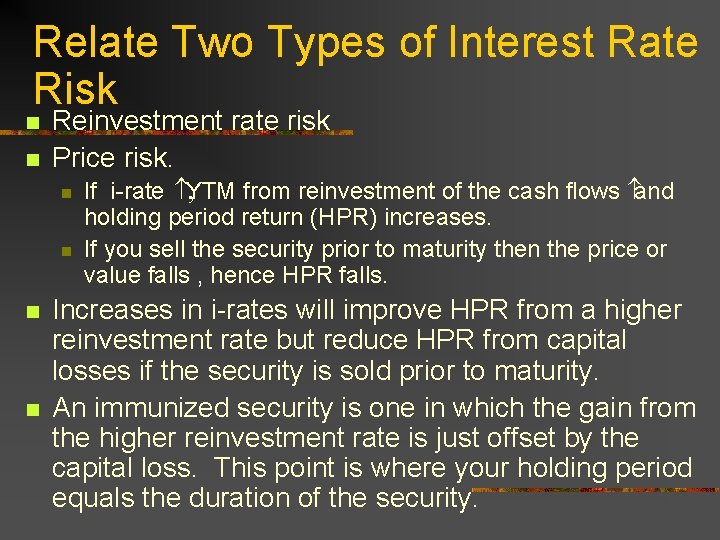 Relate Two Types of Interest Rate Risk

Reinvestment rate risk

Price risk.

If i-rate ↑, YTM from reinvestment of the cash flows ↑ and holding period return (HPR) increases.

If you sell the security prior to maturity then the price or value falls , hence HPR falls.

Increases in i-rates will improve HPR from a higher reinvestment rate but reduce HPR from capital losses if the security is sold prior to maturity.

An immunized security is one in which the gain from the higher reinvestment rate is just offset by the capital loss. This point is where your holding period equals the duration of the security.